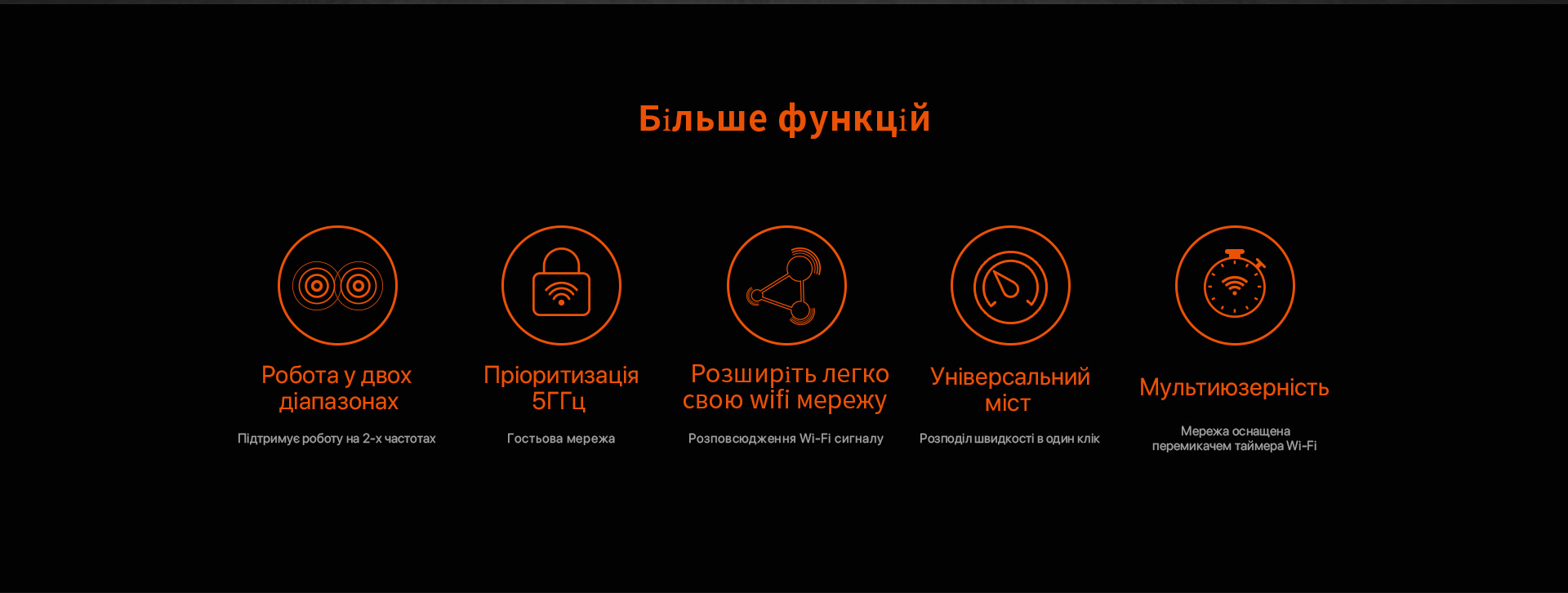 Більше функцій

Робота у двох діапазонах

Підтримує роботу на 2-х частотах

Пріоритизація 5ГГц

Гостьова мережа

Розширіть легко свою wifi мережу

Розповсюдження Wi-Fi сигналу

Універсальний міст

Розподіл швидкості в один клік

Мультиюзерність

Мережа оснащена перемикачем таймера Wi-Fi